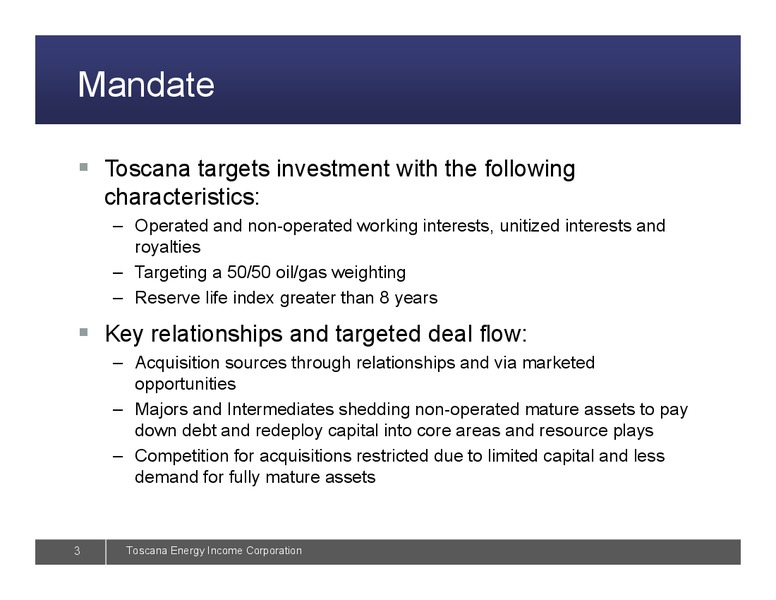 Mandate

▪ Toscana targets investment with the following characteristics:

– Operated and non-operated working interests, unitized interests and royalties

– Targeting a 50/50 oil/gas weighting

– Reserve life index greater than 8 years

▪ Key relationships and targeted deal flow:

– Acquisition sources through relationships and via marketed opportunities

– Majors and Intermediates shedding non-operated mature assets to pay down debt and redeploy capital into core areas and resource plays

– Competition for acquisitions restricted due to limited capital and less demand for fully mature assets

3 Toscana Energy Income Corporation